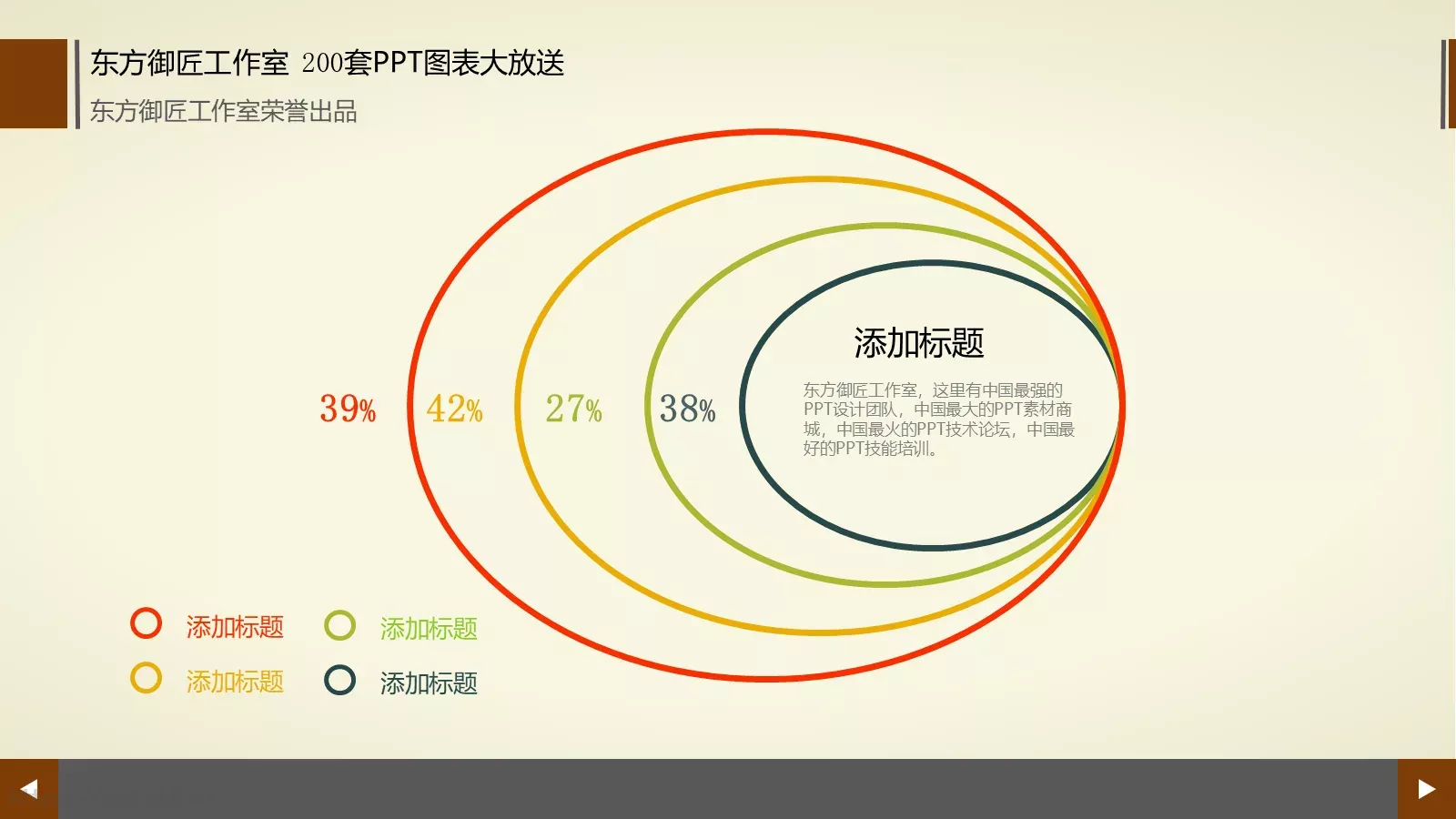 东方御匠工作室 200套PPT图表大放送

东方御匠工作室荣誉出品

39% 42% 27% 38%

添加标题

东方御匠工作室，这里有中国最强的PPT设计团队，中国最大的PPT素材商城，中国最火的PPT技术论坛，中国最好的PPT技能培训。

添加标题 添加标题
添加标题 添加标题